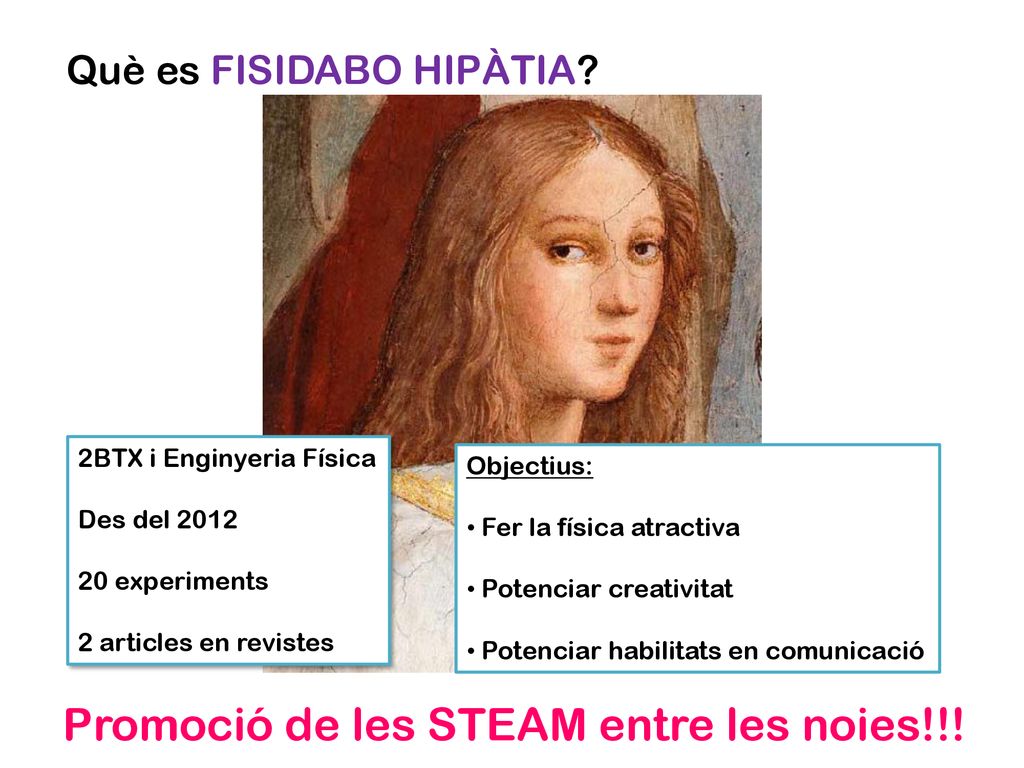 Què es FISIDABO HIPÀTIA?

2BTX i Enginyeria Física

Des del 2012

20 experiments

2 articles en revistes

Objectius:

• Fer la física atractiva

• Potenciar creativitat

• Potenciar habilitats en comunicació

Promoció de les STEAM entre les noies!!!